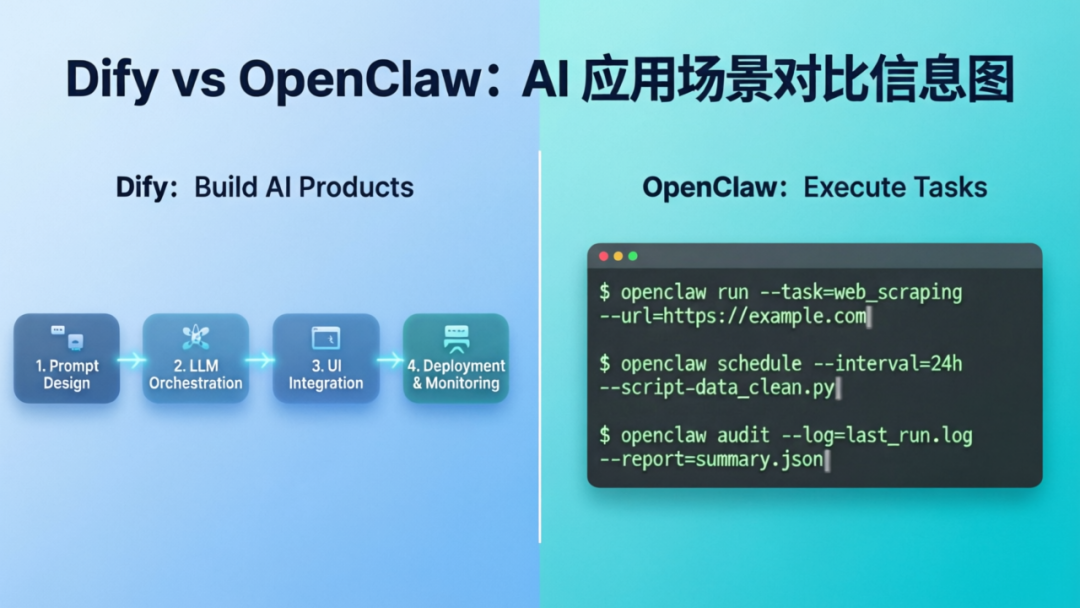 Dify vs OpenClaw：AI 应用场景对比信息图

Dify：Build AI Products

1. Prompt Design

2. LLM Orchestration

3. UI Integration

4. Deployment & Monitoring

OpenClaw：Execute Tasks

$ openclaw run --task=web_scraping
--url=https://example.com

$ openclaw schedule --interval=24h
--script-data_clean.py

$ openclaw audit --log=last_run.log
--report=summary.json